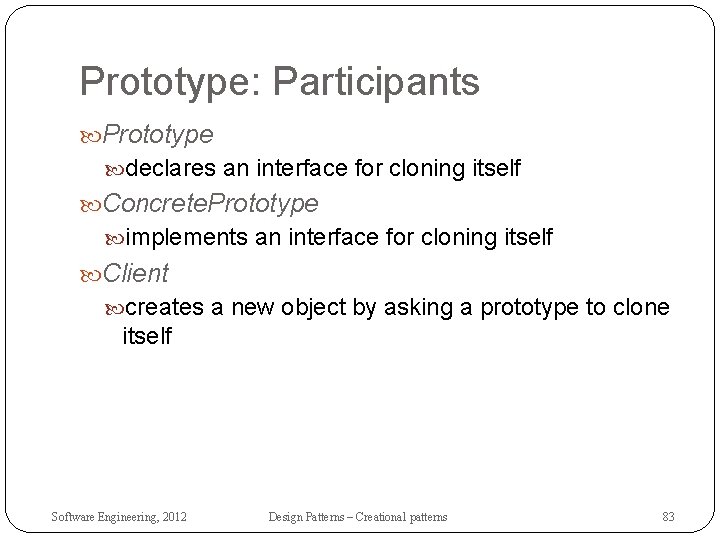 Prototype: Participants

Prototype

declares an interface for cloning itself

ConcretePrototype

implements an interface for cloning itself

Client

creates a new object by asking a prototype to clone itself

Software Engineering, 2012

Design Patterns – Creational patterns

83